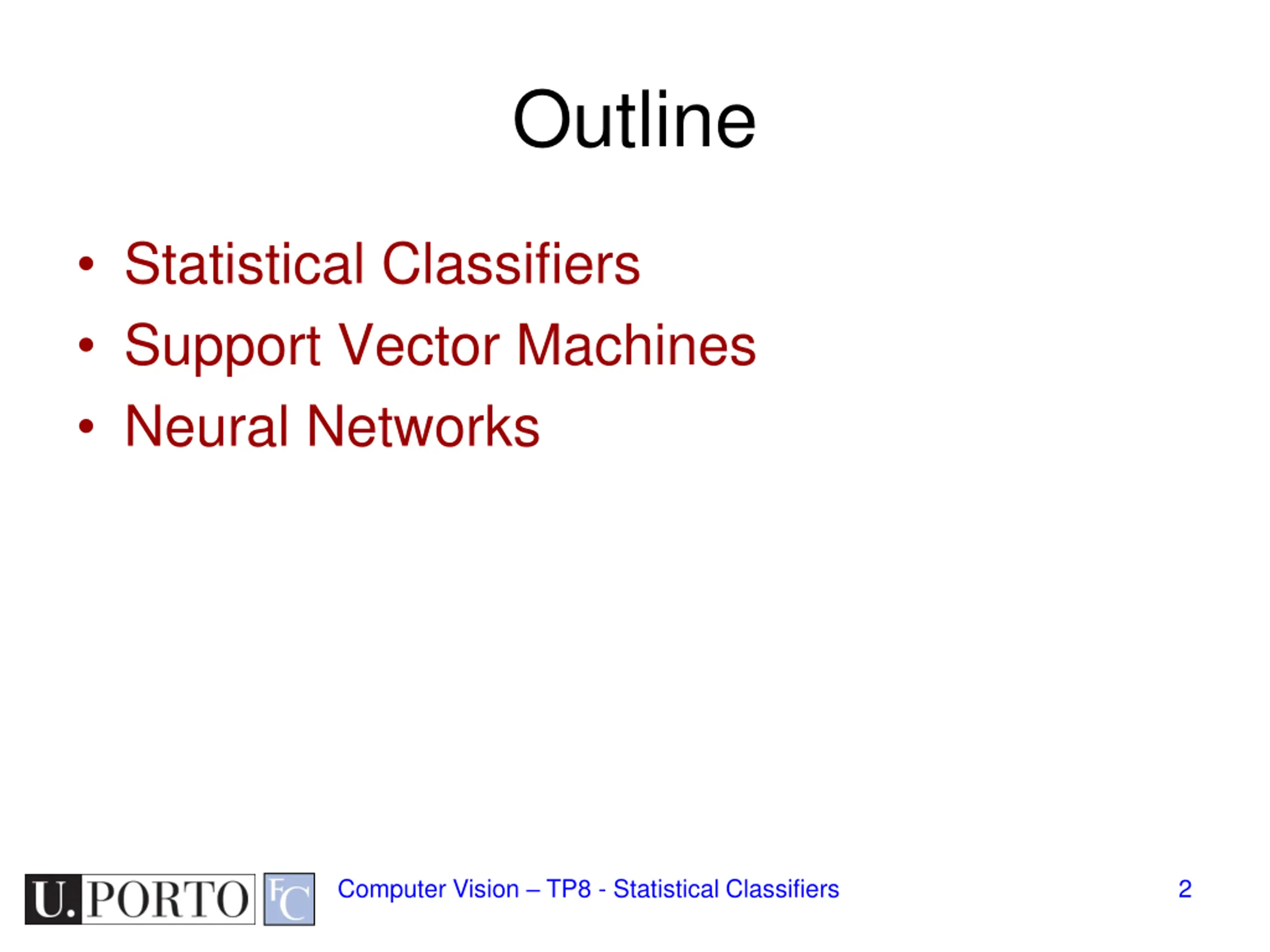 Outline

• Statistical Classifiers
• Support Vector Machines
• Neural Networks

U.PORTO FC Computer Vision – TP8 - Statistical Classifiers 2